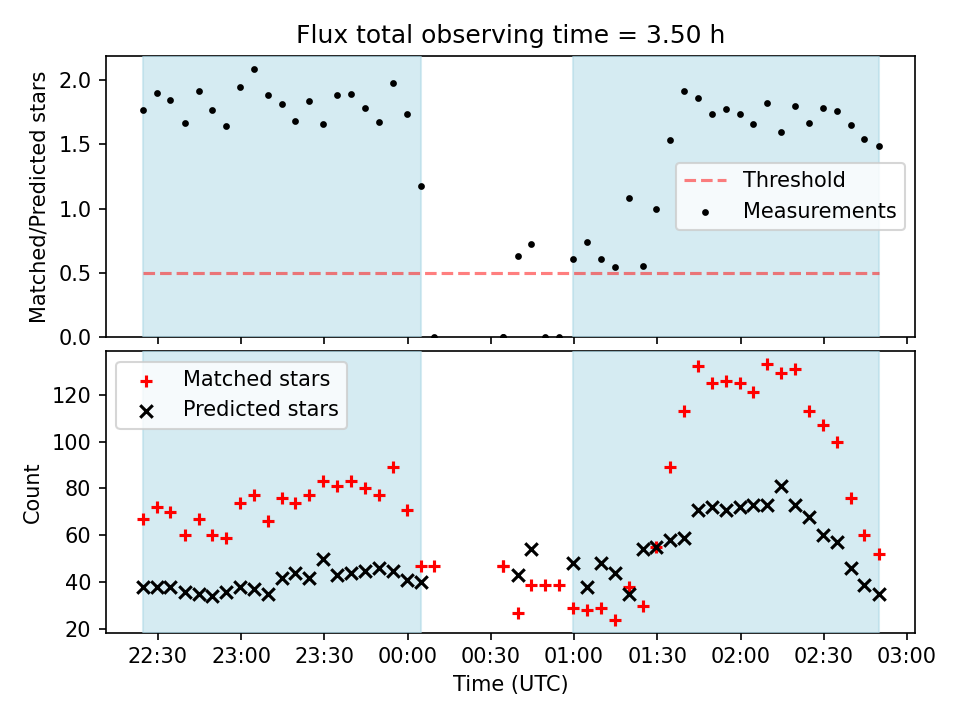 Flux total observing time = 3.50 h

Matched/Predicted stars

2.0
1.5
1.0
0.5
0.0

Threshold
Measurements

Matched stars
Predicted stars

Count

120
100
80
60
40
20

22:30 23:00 23:30 00:00 00:30 01:00 01:30 02:00 02:30 03:00

Time (UTC)